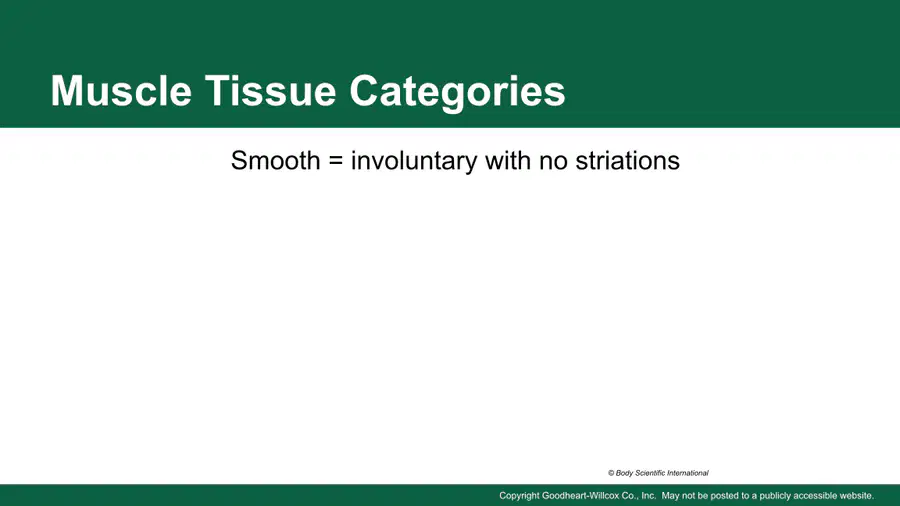 Muscle Tissue Categories

Smooth = involuntary with no striations

© Body Scientific International

Copyright Goodheart-Willcox Co., Inc. May not be posted to a publicly accessible website.